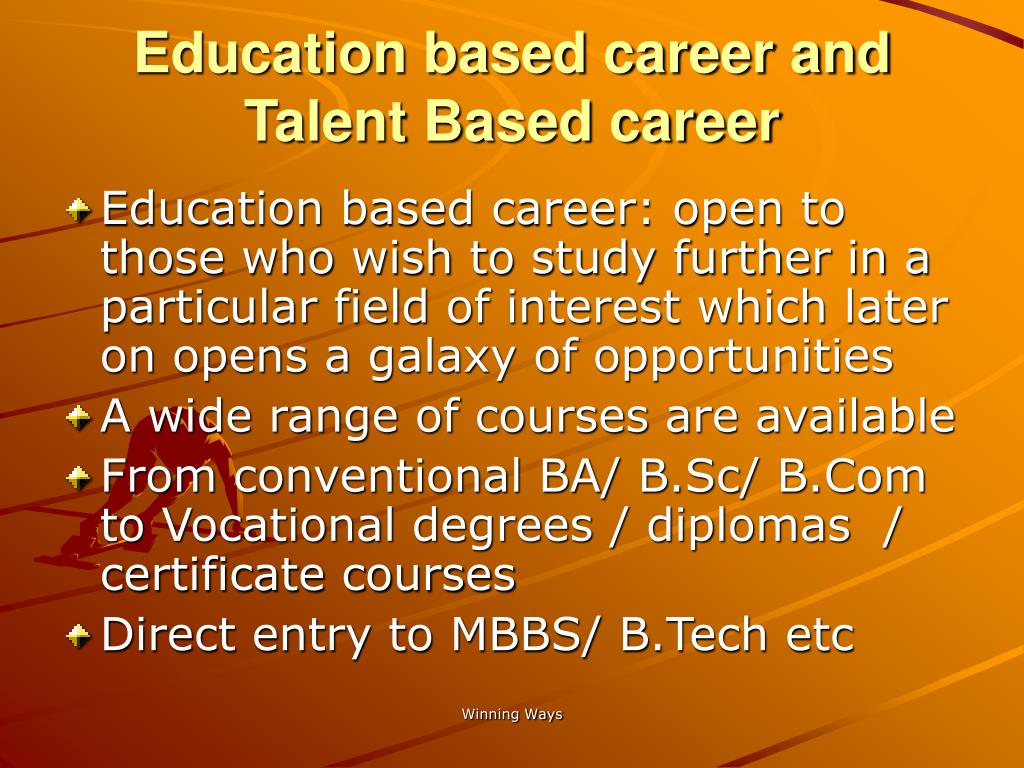 Education based career and Talent Based career

Education based career: open to those who wish to study further in a particular field of interest which later on opens a galaxy of opportunities

A wide range of courses are available

From conventional BA/ B.Sc/ B.Com to Vocational degrees / diplomas / certificate courses

Direct entry to MBBS/ B.Tech etc

Winning Ways